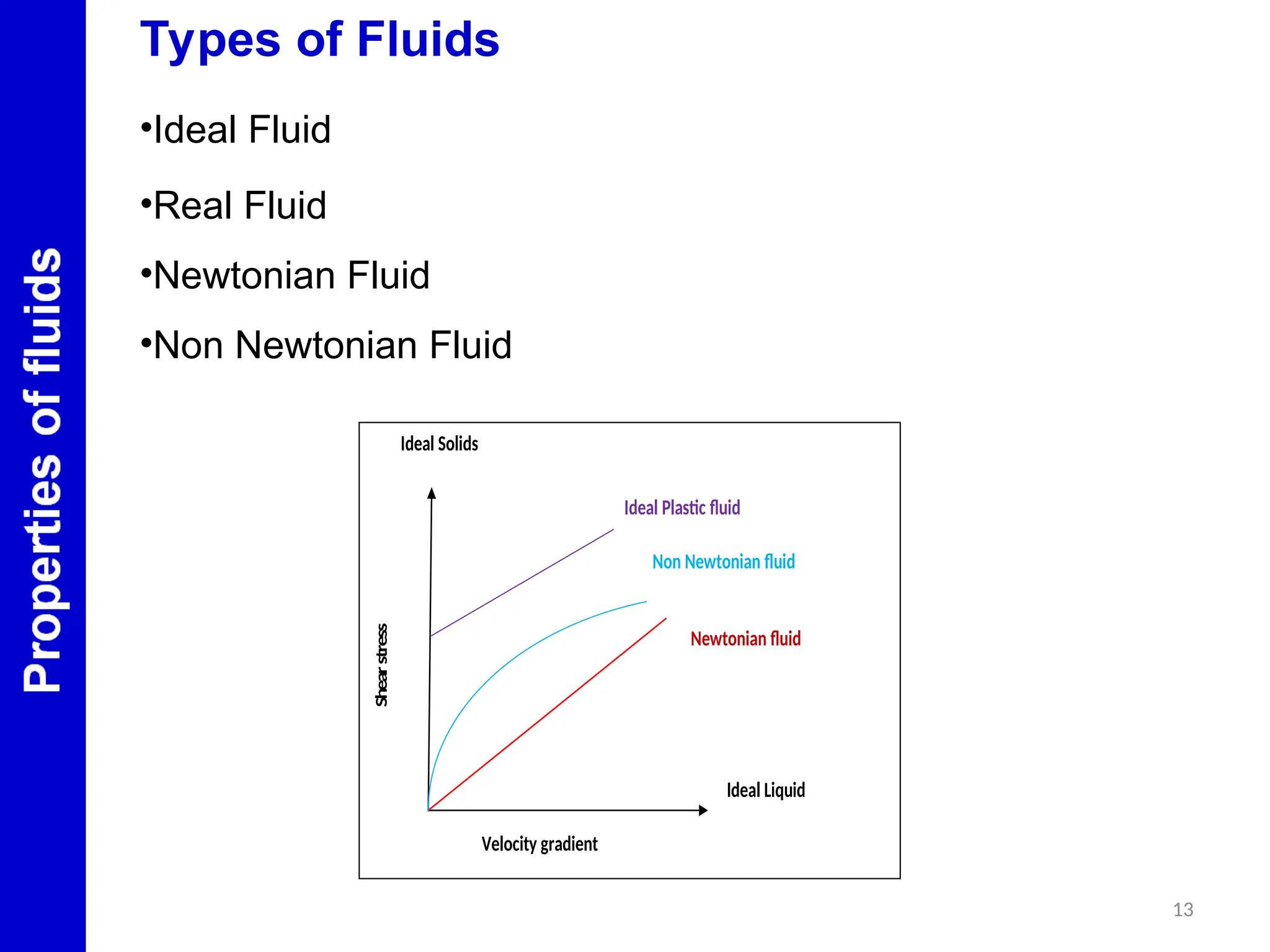 Properties of fluids

Types of Fluids

•Ideal Fluid

•Real Fluid

•Newtonian Fluid

•Non Newtonian Fluid

Ideal Solids

Ideal Plastic fluid

Non Newtonian fluid

Newtonian fluid

Shear stress

Ideal Liquid

Velocity gradient

13